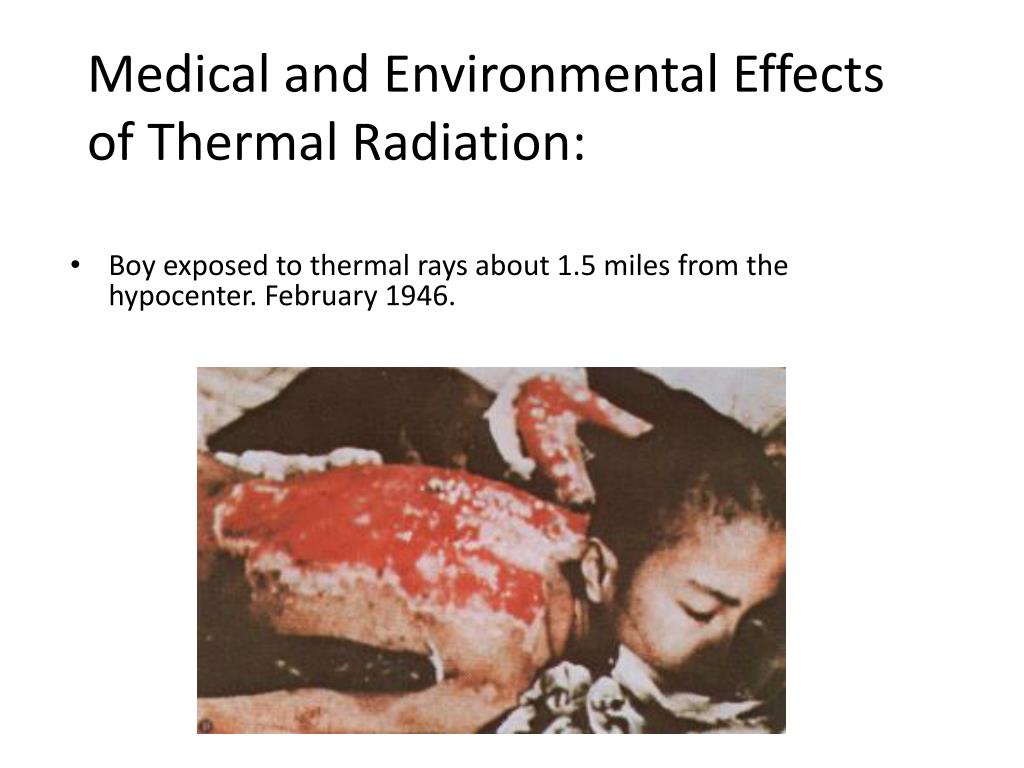 Medical and Environmental Effects of Thermal Radiation:

• Boy exposed to thermal rays about 1.5 miles from the hypocenter. February 1946.